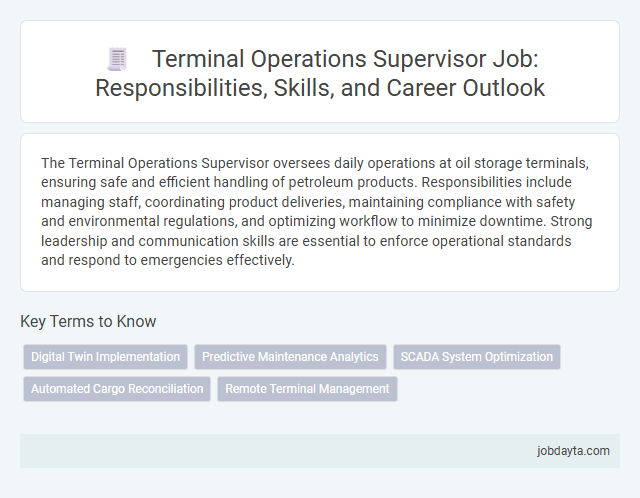 Terminal Operations Supervisor Job: Responsibilities, Skills, and Career Outlook

The Terminal Operations Supervisor oversees daily operations at oil storage terminals, ensuring safe and efficient handling of petroleum products. Responsibilities include managing staff, coordinating product deliveries, maintaining compliance with safety and environmental regulations, and optimizing workflow to minimize downtime. Strong leadership and communication skills are essential to enforce operational standards and respond to emergencies effectively.

Key Terms to Know

Digital Twin Implementation

Predictive Maintenance Analytics

SCADA System Optimization

Automated Cargo Reconciliation

Remote Terminal Management

jobdayta.com